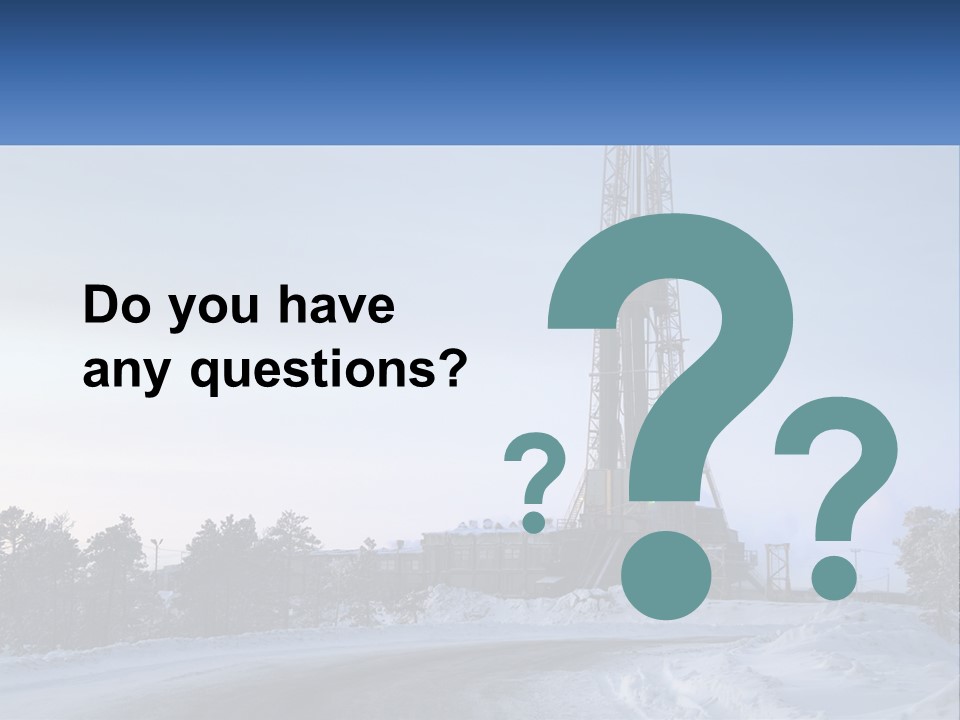 Do you have any questions?

?

?

?